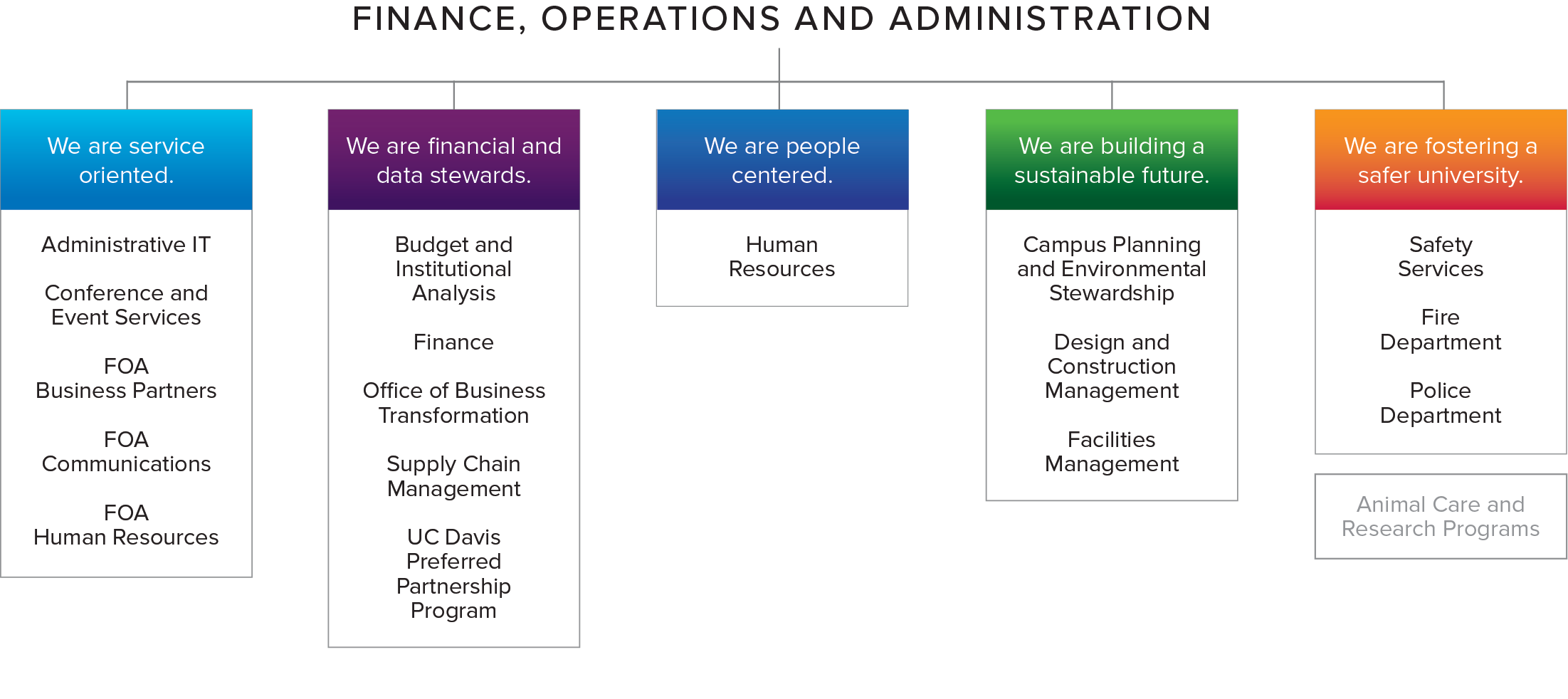 FINANCE, OPERATIONS AND ADMINISTRATION

We are service oriented.

Administrative IT

Conference and Event Services

FOA Business Partners

FOA Communications

FOA Human Resources

We are financial and data stewards.

Budget and Institutional Analysis

Finance

Office of Business Transformation

Supply Chain Management

UC Davis Preferred Partnership Program

We are people centered.

Human Resources

We are building a sustainable future.

Campus Planning and Environmental Stewardship

Design and Construction Management

Facilities Management

We are fostering a safer university.

Safety Services

Fire Department

Police Department

Animal Care and Research Programs